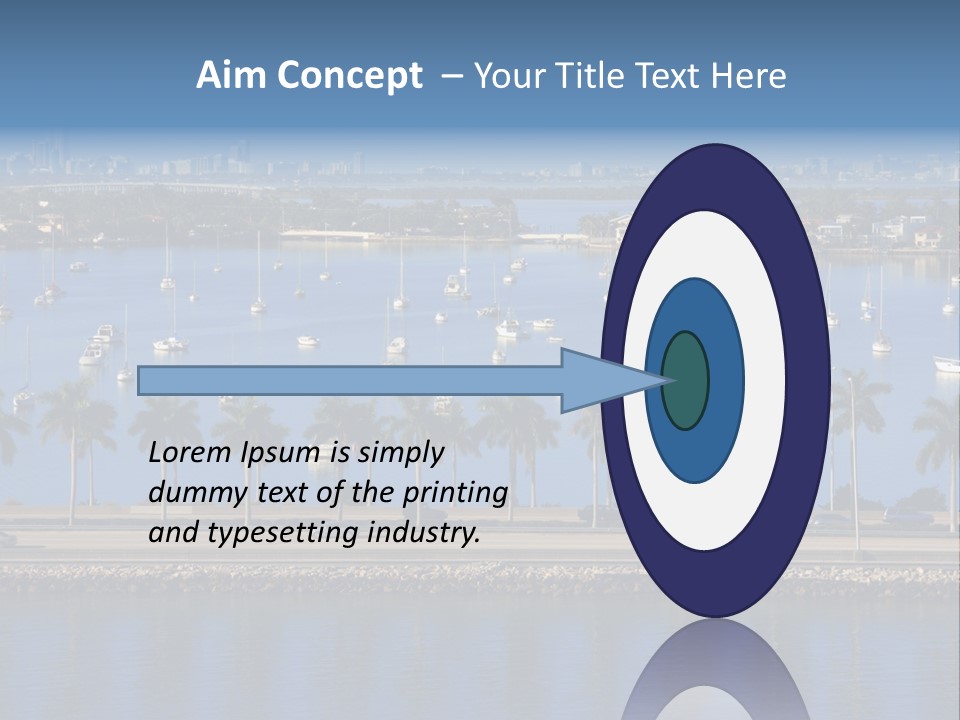 Aim Concept – Your Title Text Here

Lorem Ipsum is simply dummy text of the printing and typesetting industry.